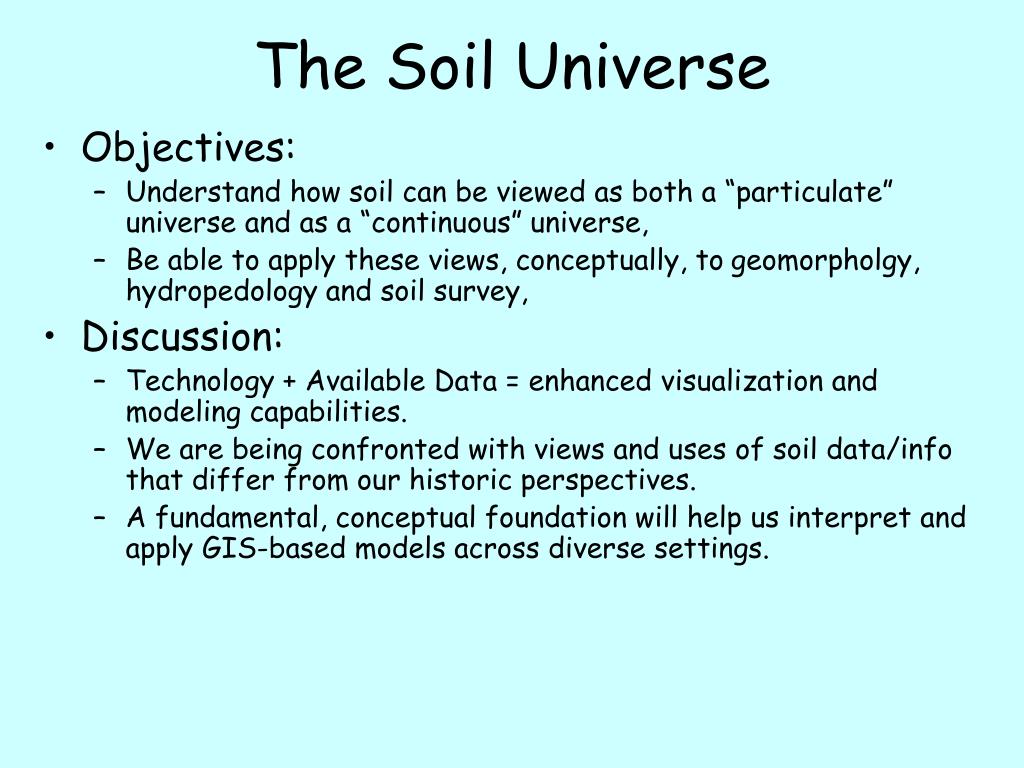 The Soil Universe

• Objectives:
– Understand how soil can be viewed as both a “particulate” universe and as a “continuous” universe,
– Be able to apply these views, conceptually, to geomorpholgy, hydropedology and soil survey,

• Discussion:
– Technology + Available Data = enhanced visualization and modeling capabilities.
– We are being confronted with views and uses of soil data/info that differ from our historic perspectives.
– A fundamental, conceptual foundation will help us interpret and apply GIS-based models across diverse settings.